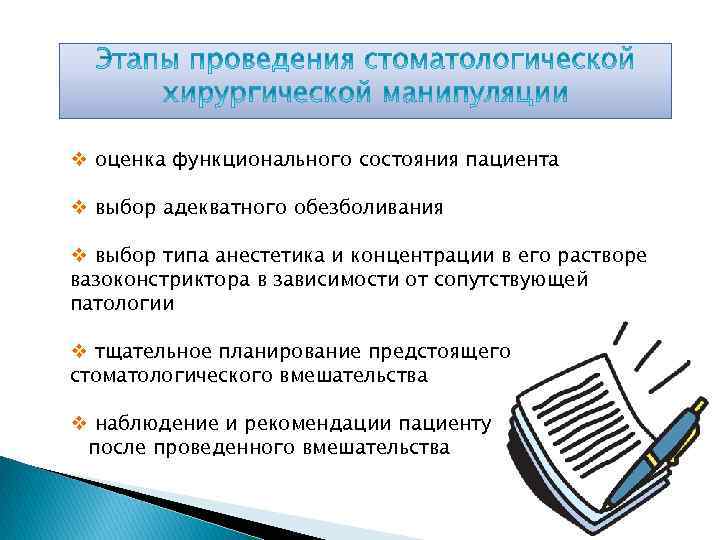 Этапы проведения стоматологической хирургической манипуляции

❖ оценка функционального состояния пациента

❖ выбор адекватного обезболивания

❖ выбор типа анестетика и концентрации в его растворе вазоконстриктора в зависимости от сопутствующей патологии

❖ тщательное планирование предстоящего стоматологического вмешательства

❖ наблюдение и рекомендации пациенту после проведенного вмешательства